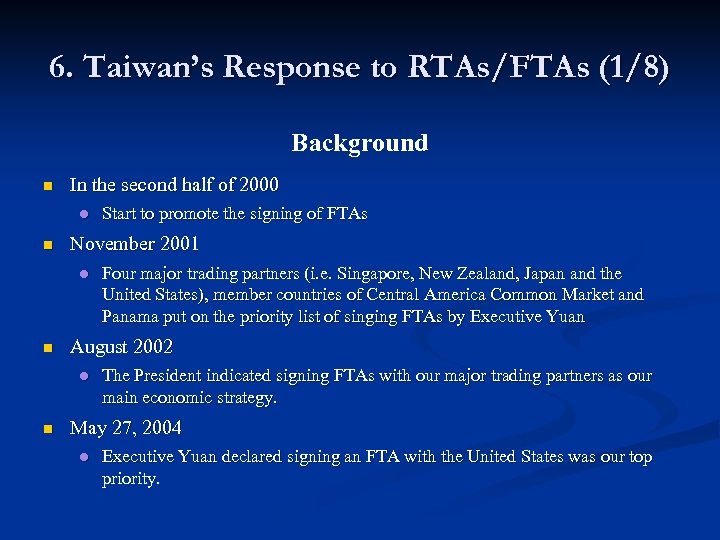 6. Taiwan's Response to RTAs/FTAs (1/8)

Background

In the second half of 2000

Start to promote the signing of FTAs

November 2001

Four major trading partners (i.e. Singapore, New Zealand, Japan and the United States), member countries of Central America Common Market and Panama put on the priority list of singing FTAs by Executive Yuan

August 2002

The President indicated signing FTAs with our major trading partners as our main economic strategy.

May 27, 2004

Executive Yuan declared signing an FTA with the United States was our top priority.